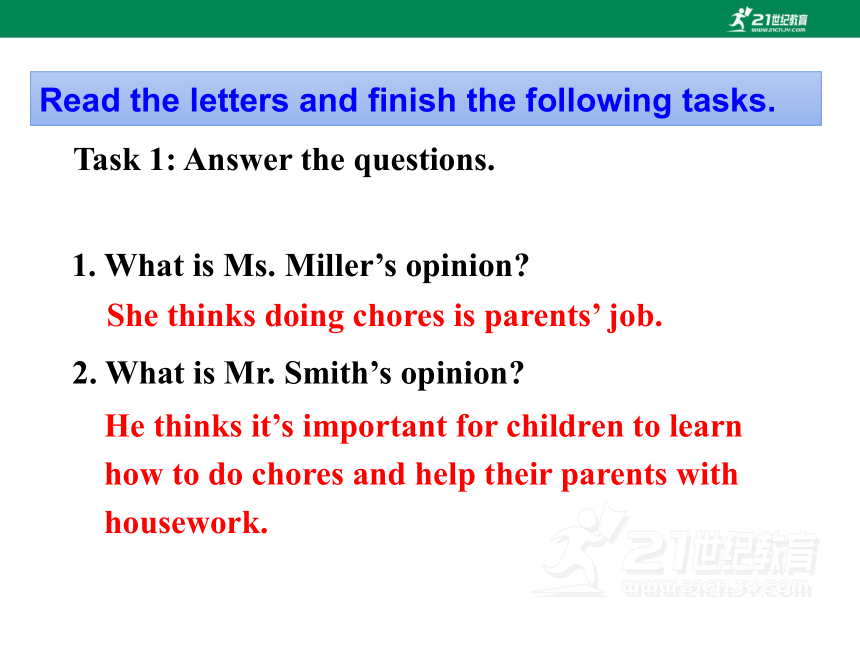 21世纪教育
www.21cnjy.com

Read the letters and finish the following tasks.

Task 1: Answer the questions.

1. What is Ms. Miller's opinion?

She thinks doing chores is parents' job.

2. What is Mr. Smith's opinion?

He thinks it's important for children to learn how to do chores and help their parents with housework.

21世纪教育
www.21cnjy.com